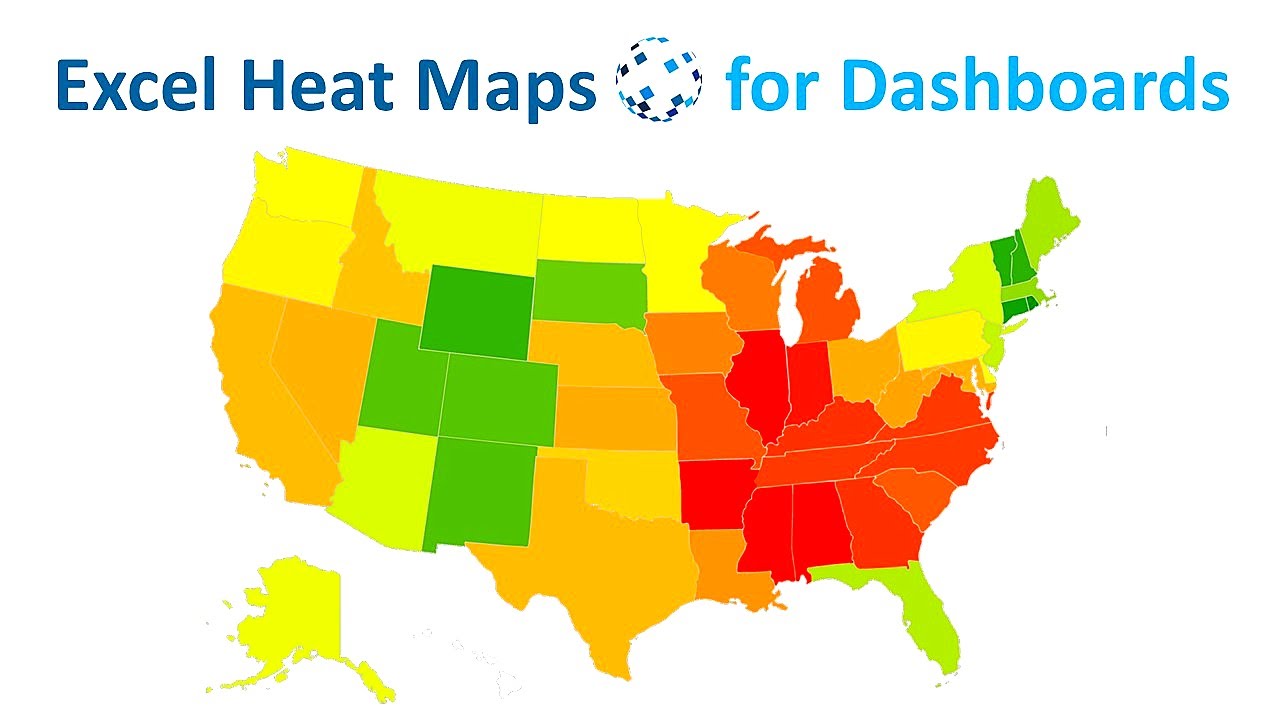 Excel Heat Maps for Dashboards